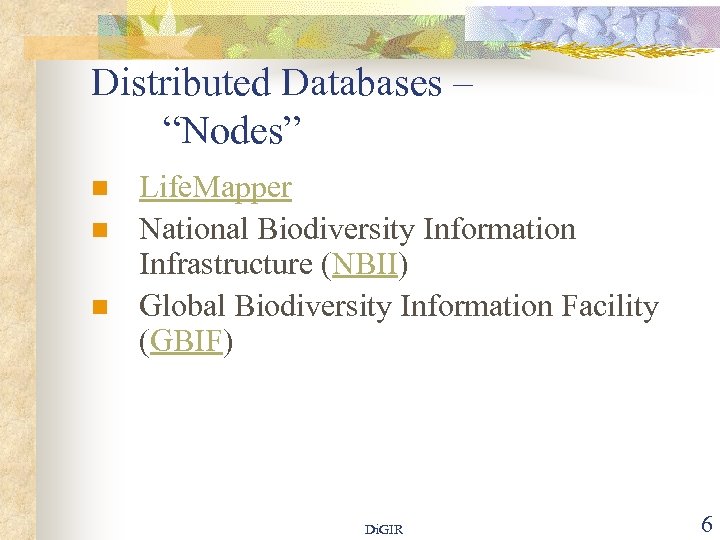 Distributed Databases – “Nodes”

LifeMapper

National Biodiversity Information Infrastructure (NBII)

Global Biodiversity Information Facility (GBIF)

DiGIR

6